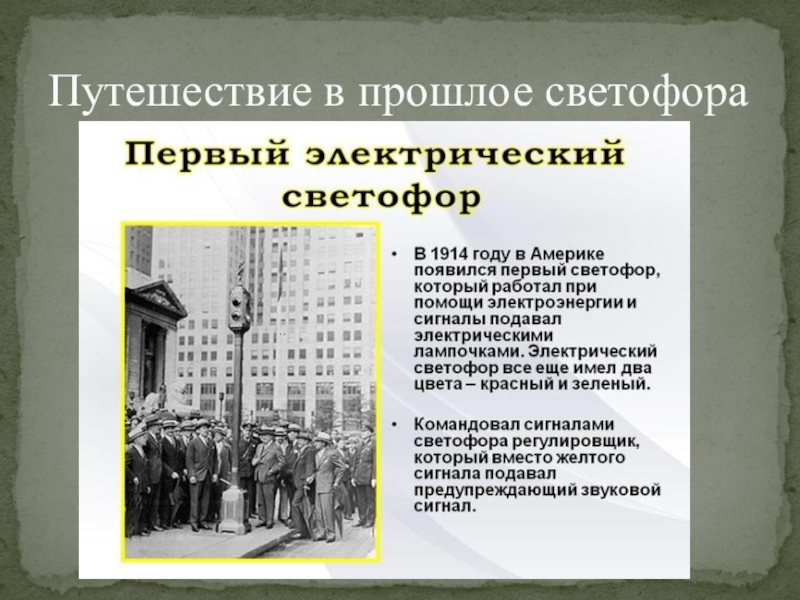 Путешествие в прошлое светофора

Первый электрический светофор

• В 1914 году в Америке появился первый светофор, который работал при помощи электроэнергии и сигналы подавал электрическими лампочками. Электрический светофор все еще имел два цвета – красный и зеленый.

• Командовал сигналами светофора регулировщик, который вместо желтого сигнала подавал предупреждающий звуковой сигнал.